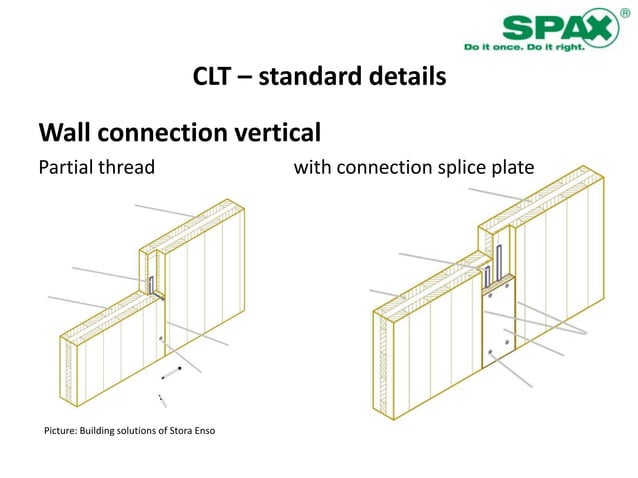 SPAX®
Do it once. Do it right.

CLT – standard details

Wall connection vertical

Partial thread

with connection splice plate

Picture: Building solutions of Stora Enso